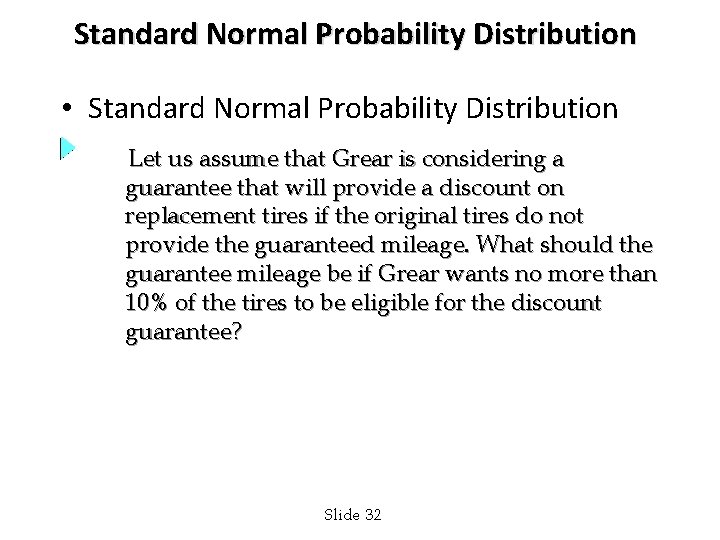 Standard Normal Probability Distribution

• Standard Normal Probability Distribution

Let us assume that Grear is considering a guarantee that will provide a discount on replacement tires if the original tires do not provide the guaranteed mileage. What should the guarantee mileage be if Grear wants no more than 10% of the tires to be eligible for the discount guarantee?

Slide 32